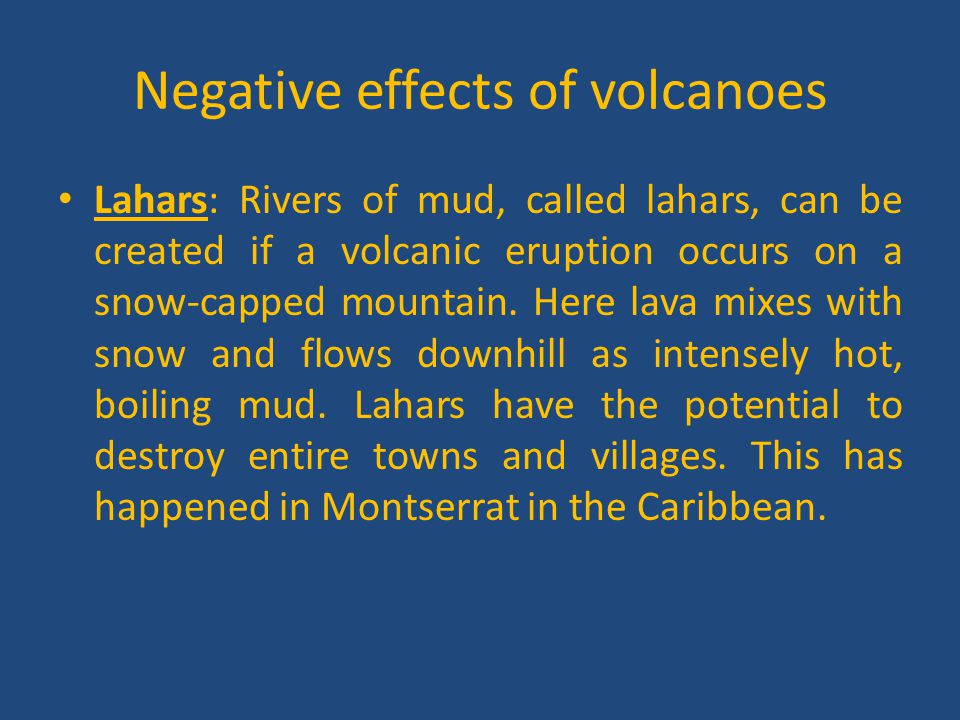 Negative effects of volcanoes

• Lahars: Rivers of mud, called lahars, can be created if a volcanic eruption occurs on a snow-capped mountain. Here lava mixes with snow and flows downhill as intensely hot, boiling mud. Lahars have the potential to destroy entire towns and villages. This has happened in Montserrat in the Caribbean.